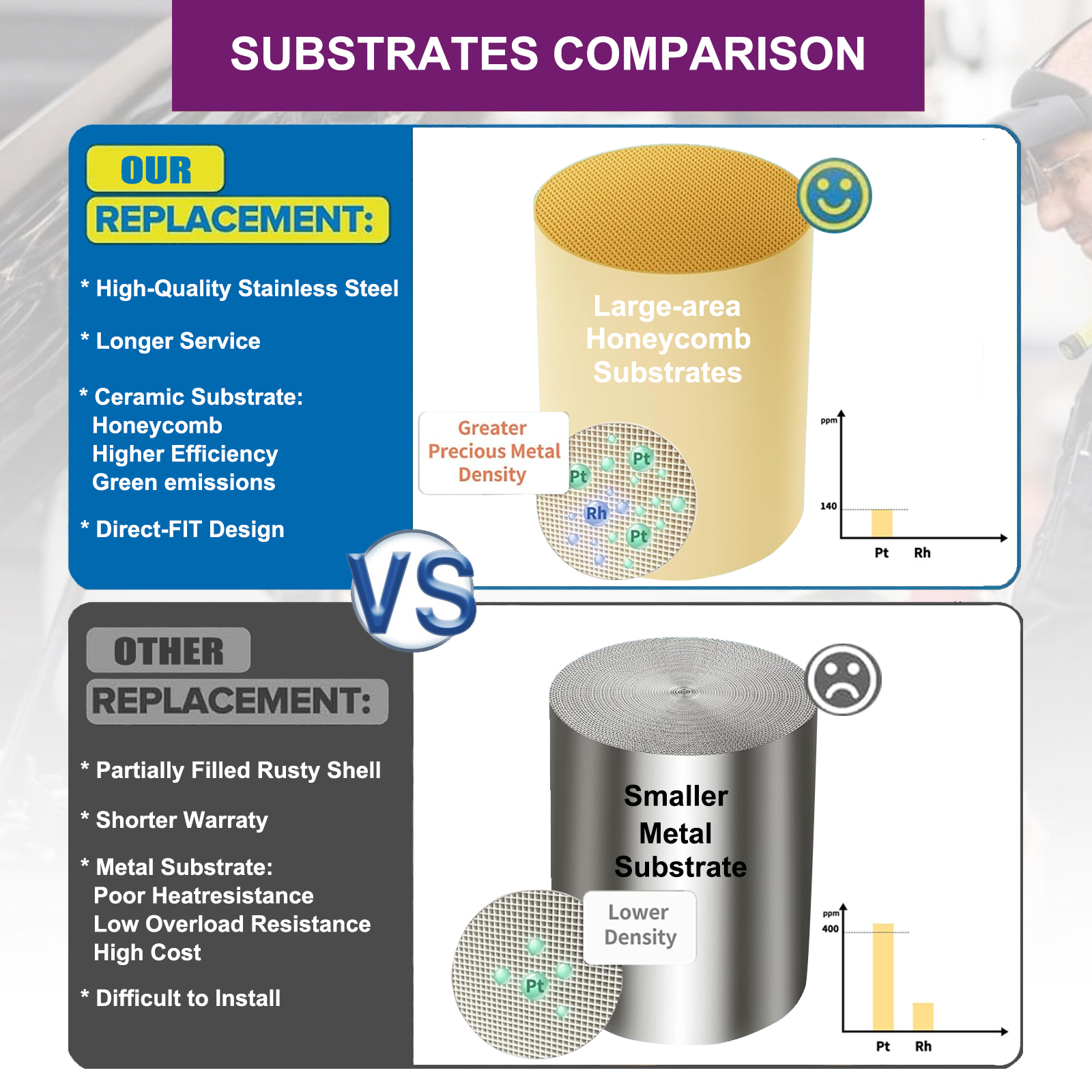 SUBSTRATES COMPARISON

OUR
REPLACEMENT:

* High-Quality Stainless Steel

* Longer Service

* Ceramic Substrate:
Honeycomb
Higher Efficiency
Green emissions

* Direct-FIT Design

Large-area Honeycomb Substrates

Greater Precious Metal Density

Pt
Pt
Rh
Pt

ppm
140
Pt Rh

VS

OTHER
REPLACEMENT:

* Partially Filled Rusty Shell

* Shorter Warraty

* Metal Substrate:
Poor Heatresistance
Low Overload Resistance
High Cost

* Difficult to Install

Smaller Metal Substrate

Lower Density

Pt

ppm
400
Pt Rh